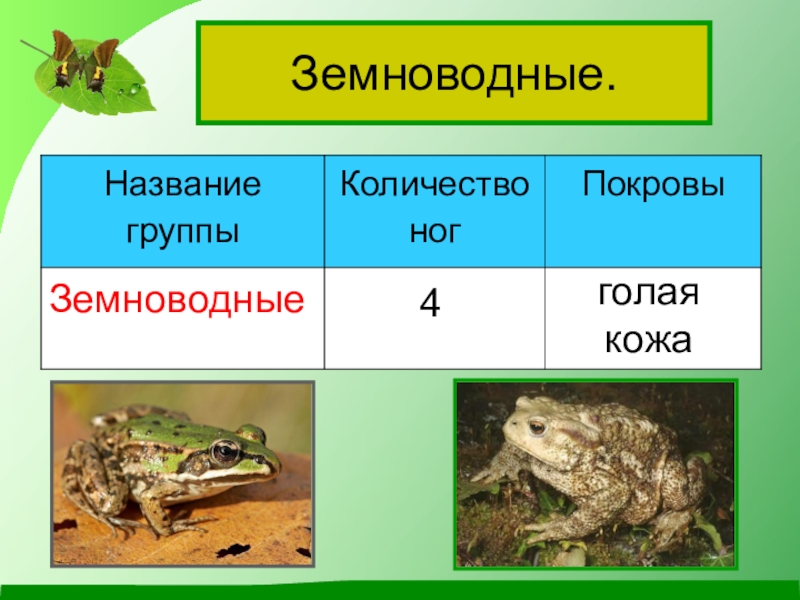 Земноводные.

| Название группы | Количество ног | Покровы |
|---|---|---|
| Земноводные | 4 | голая кожа |